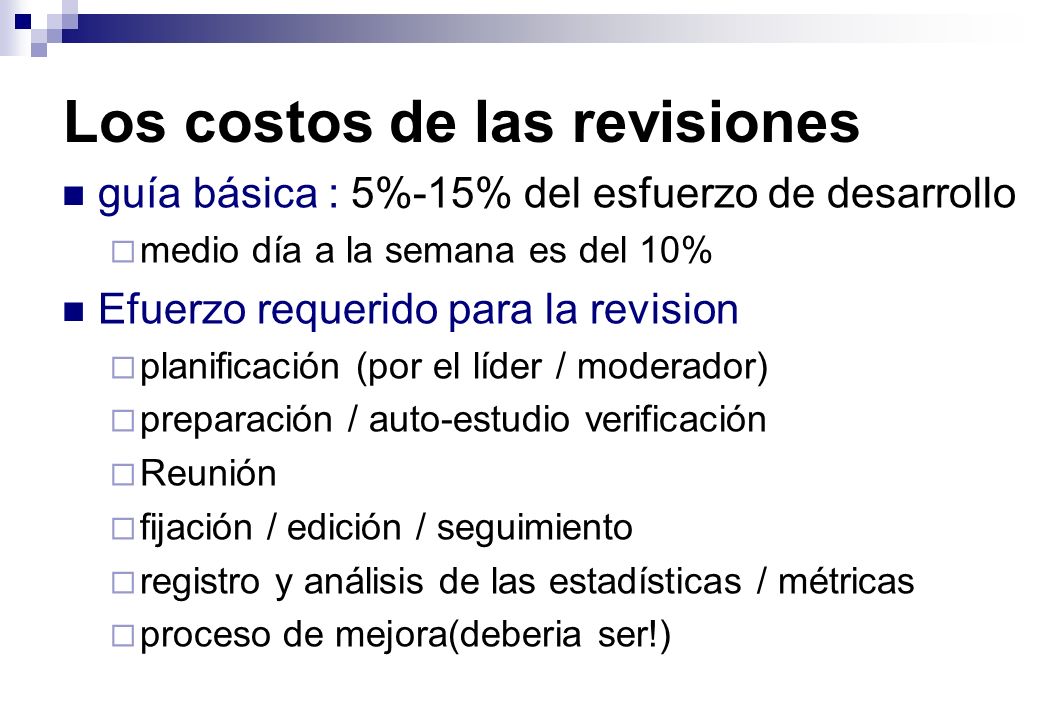 Los costos de las revisiones

guía básica : 5%-15% del esfuerzo de desarrollo

medio día a la semana es del 10%

Efuerzo requerido para la revision

planificación (por el líder / moderador)

preparación / auto-estudio verificación

Reunión

fijación / edición / seguimiento

registro y análisis de las estadísticas / métricas

proceso de mejora(deberia ser!)